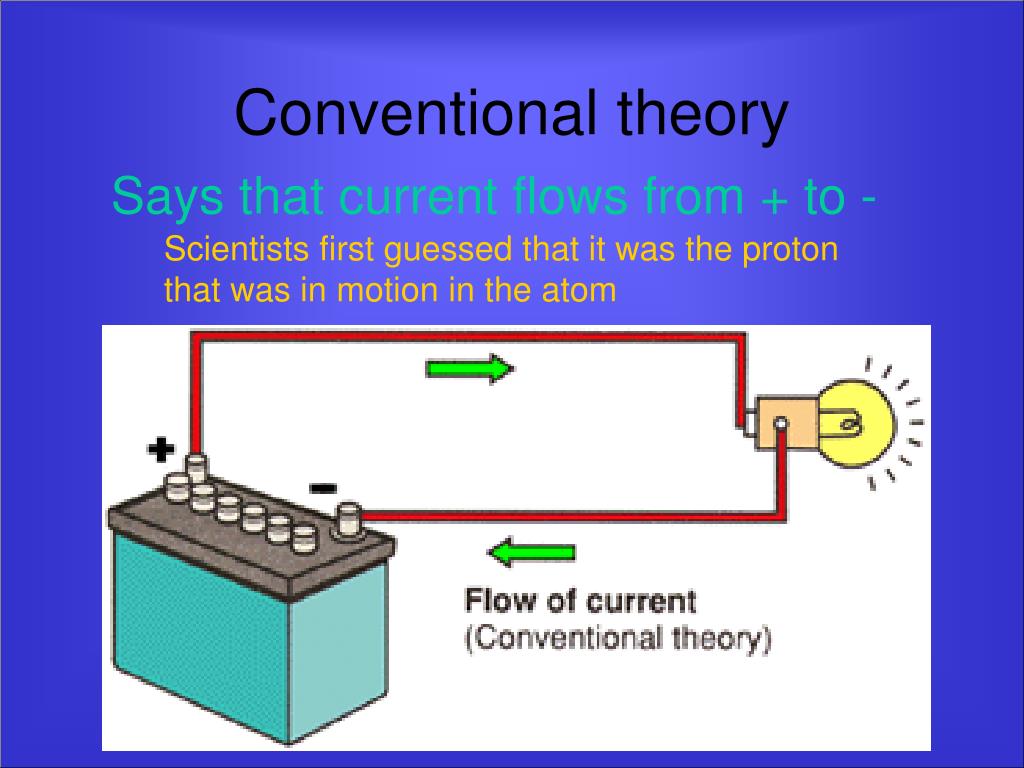 Conventional theory

Says that current flows from + to -

Scientists first guessed that it was the proton that was in motion in the atom

+

-

Flow of current
(Conventional theory)